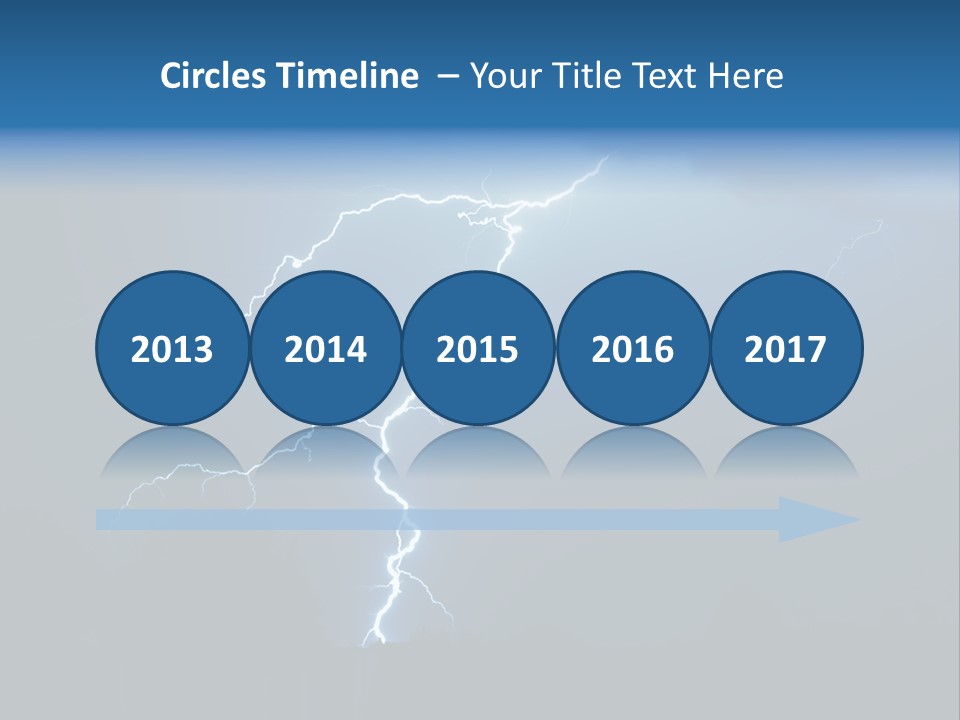 Circles Timeline – Your Title Text Here

2013

2014

2015

2016

2017